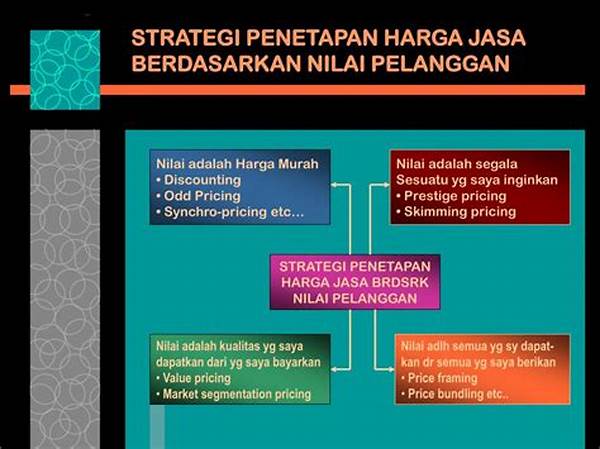 STRATEGI PENETAPAN HARGA JASA BERDASARKAN NILAI PELANGGAN

Nilai adalah Harga Murah
• Discounting
• Odd Pricing
• Synchro-pricing etc…

Nilai adalah segala Sesuatu yg saya inginkan
• Prestige pricing
• Skimming pricing

STRATEGI PENETAPAN HARGA JASA BRDSRK NILAI PELANGGAN

Nilai adalah kualitas yg saya dapatkan dari yg saya bayarkan
• Value pricing
• Market segmentation pricing

Nilai adlh semua yg sy dapatkan dr semua yg saya berikan
• Price framing
• Price bundling etc..